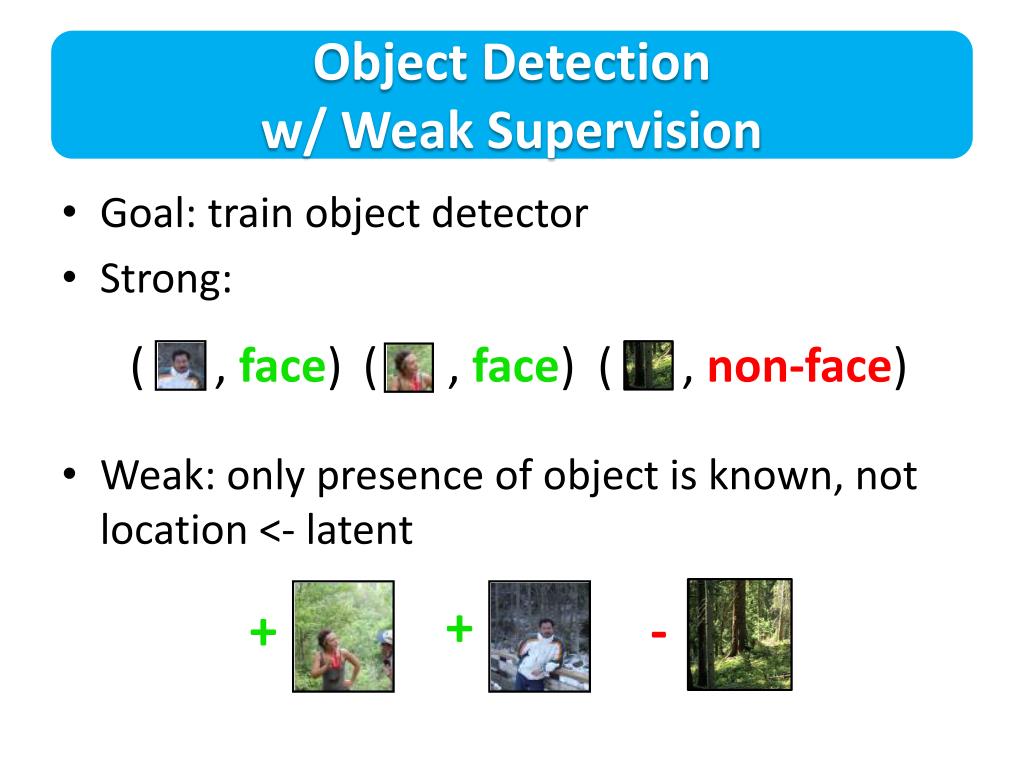 Object Detection
w/ Weak Supervision

• Goal: train object detector
• Strong:

( , face) ( , face) ( , non-face)

• Weak: only presence of object is known, not location <- latent

+ + -